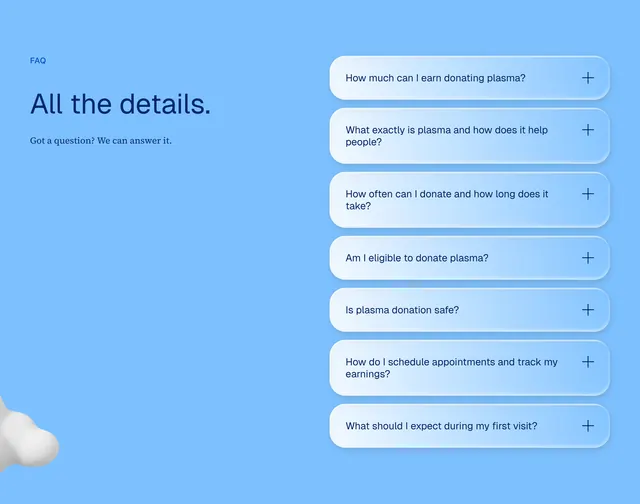 FAQ

All the details.

Got a question? We can answer it.

How much can I earn donating plasma? +

What exactly is plasma and how does it help people? +

How often can I donate and how long does it take? +

Am I eligible to donate plasma? +

Is plasma donation safe? +

How do I schedule appointments and track my earnings? +

What should I expect during my first visit? +